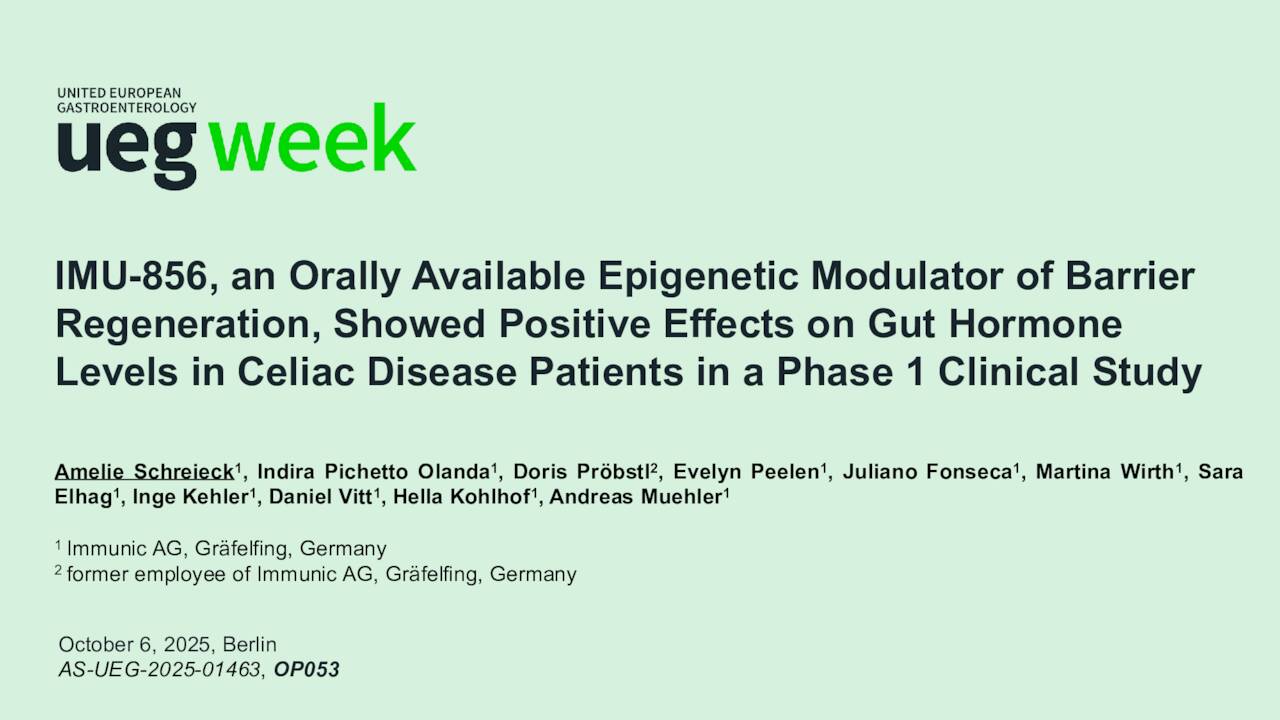 UNITED EUROPEAN GASTROENTEROLOGY
ueg week

IMU-856, an Orally Available Epigenetic Modulator of Barrier Regeneration, Showed Positive Effects on Gut Hormone Levels in Celiac Disease Patients in a Phase 1 Clinical Study

Amelie Schreieck$^1$, Indira Pichetto Olanda$^1$, Doris Pröbstl$^2$, Evelyn Peelen$^1$, Juliano Fonseca$^1$, Martina Wirth$^1$, Sara Elhag$^1$, Inge Kehler$^1$, Daniel Vitt$^1$, Hella Kohlhof$^1$, Andreas Muehler$^1$

$^1$ Immunic AG, Gräfelfing, Germany
$^2$ former employee of Immunic AG, Gräfelfing, Germany

October 6, 2025, Berlin
AS-UEG-2025-01463, OP053